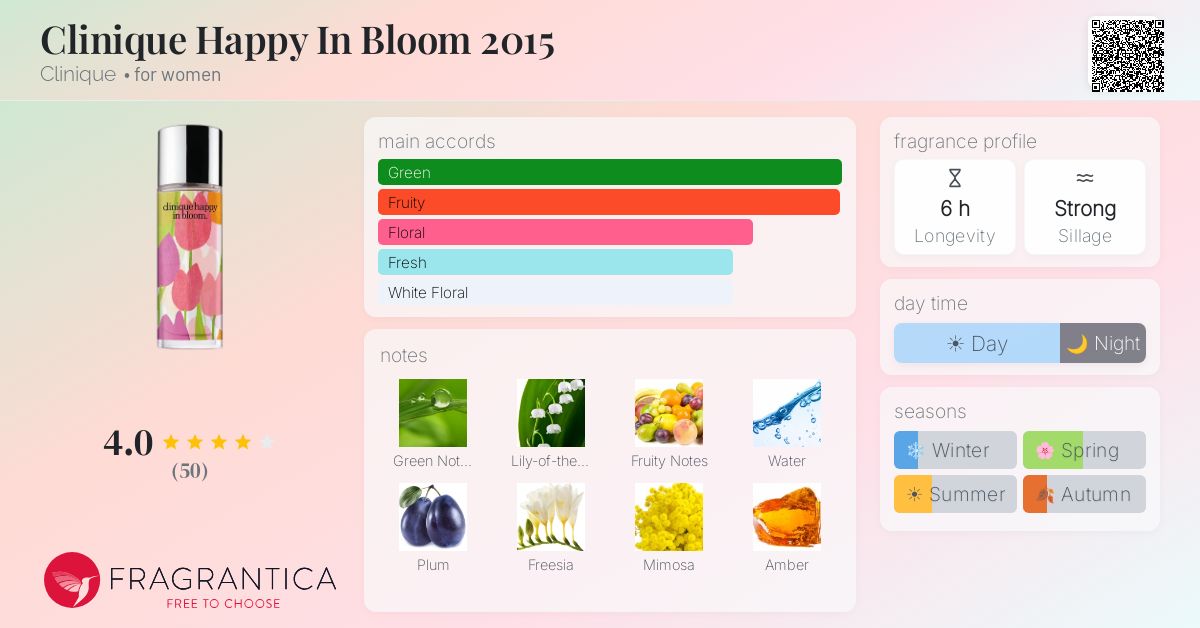 Clinique Happy In Bloom 2015
Clinique • for women

clinique happy in bloom.

4.0
(50)

FRAGRANTICA
FREE TO CHOOSE

main accords
Green
Fruity
Floral
Fresh
White Floral

notes
Green Not...
Lily-of-the...
Fruity Notes
Water
Plum
Freesia
Mimosa
Amber

fragrance profile
6 h
Longevity
Strong
Sillage

day time
Day
Night

seasons
Winter
Spring
Summer
Autumn